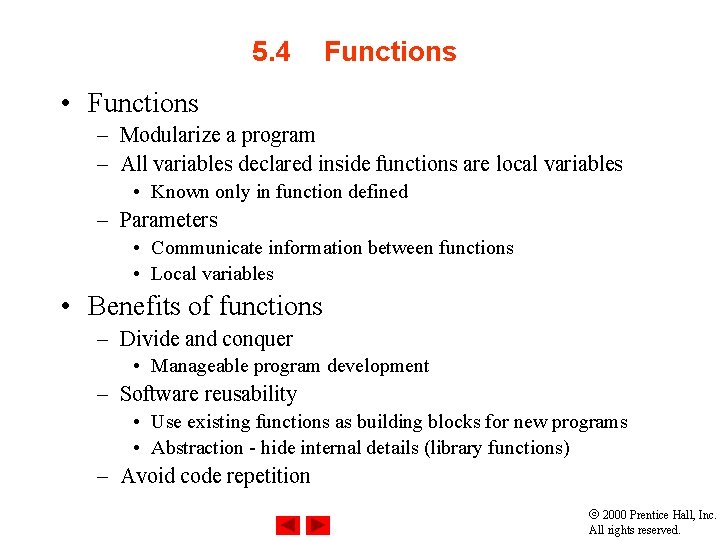 5.4 Functions

• Functions
– Modularize a program
– All variables declared inside functions are local variables
• Known only in function defined
– Parameters
• Communicate information between functions
• Local variables

• Benefits of functions
– Divide and conquer
• Manageable program development
– Software reusability
• Use existing functions as building blocks for new programs
• Abstraction - hide internal details (library functions)
– Avoid code repetition

© 2000 Prentice Hall, Inc. All rights reserved.